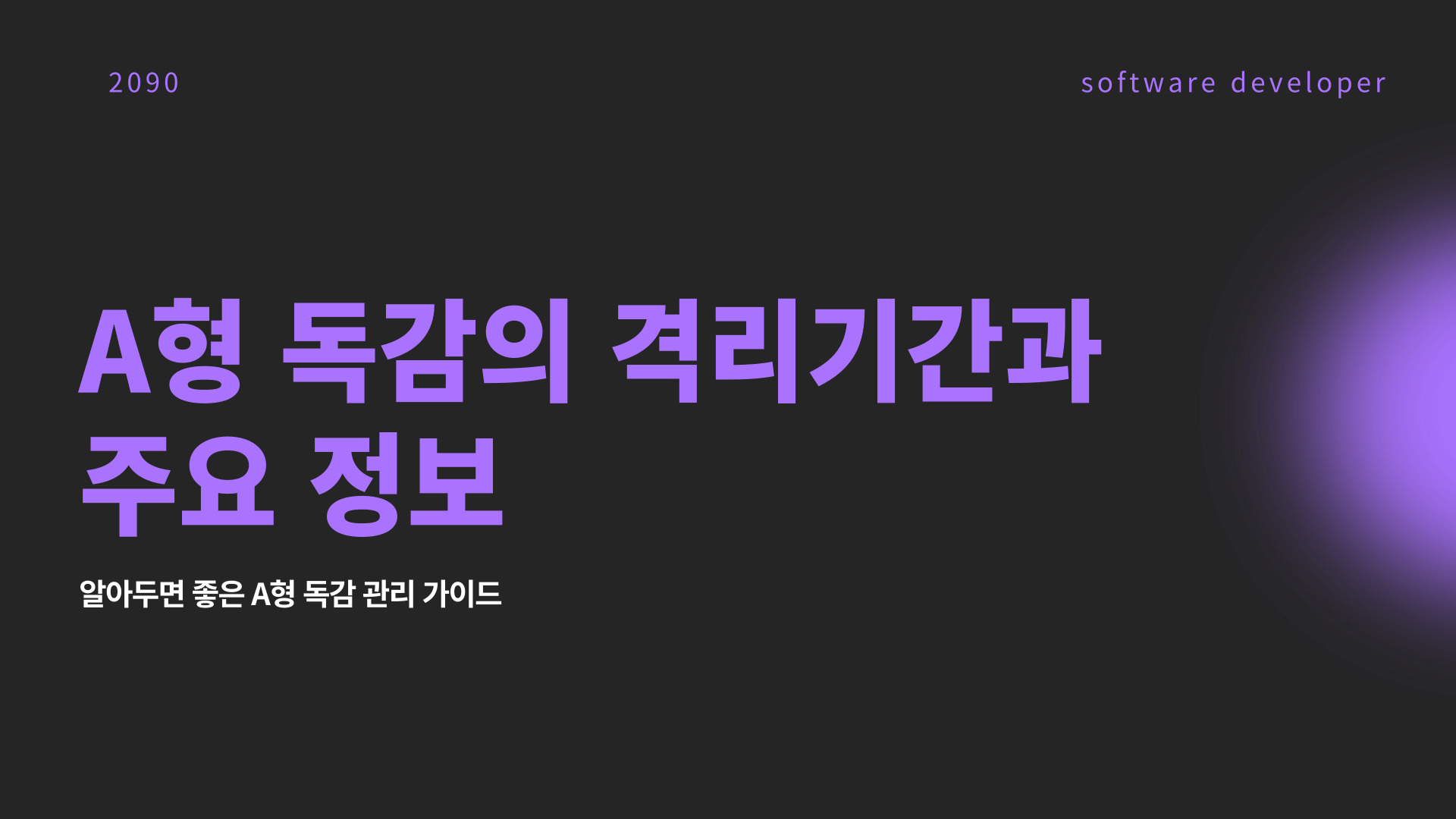 2090

software developer

A형 독감의 격리기간과 주요 정보

알아두면 좋은 A형 독감 관리 가이드